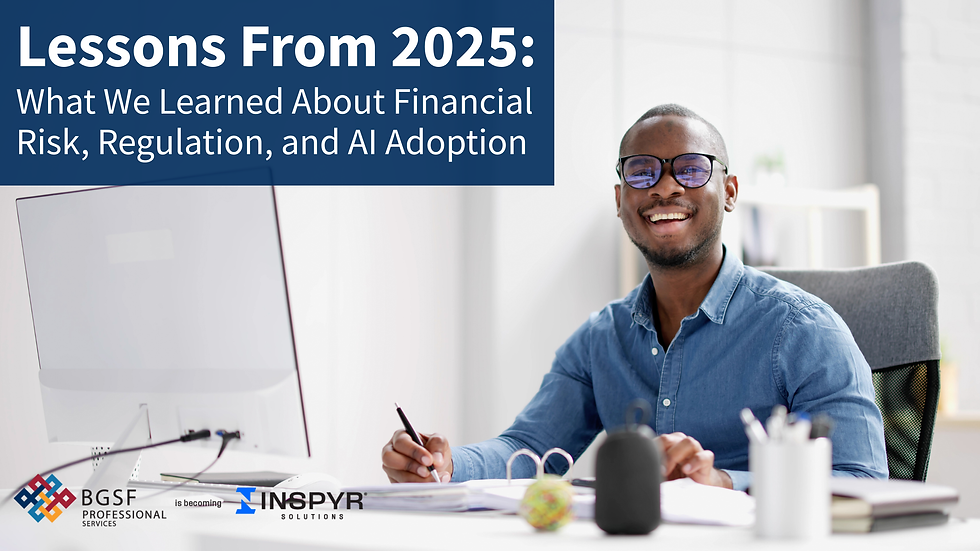 Lessons From 2025:
What We Learned About Financial Risk, Regulation, and AI Adoption

BGSF PROFESSIONAL SERVICES
is becoming
INSPYR SOLUTIONS